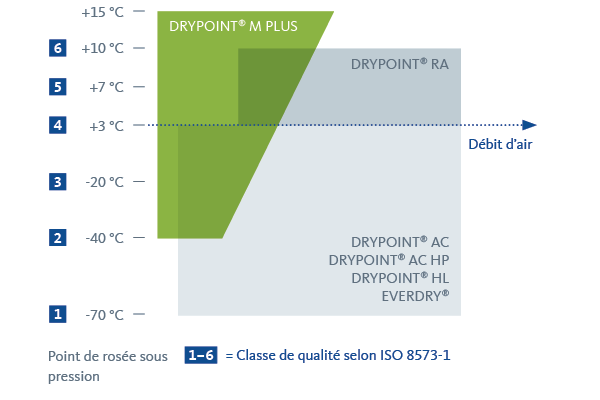 +15 °C
6 +10 °C
5 +7 °C
4 +3 °C
3 -20 °C
2 -40 °C
1 -70 °C

DRYPOINT® M PLUS

DRYPOINT® RA

Débit d'air

DRYPOINT® AC
DRYPOINT® AC HP
DRYPOINT® HL
EVERDRY®

Point de rosée sous pression

1–6 = Classe de qualité selon ISO 8573-1